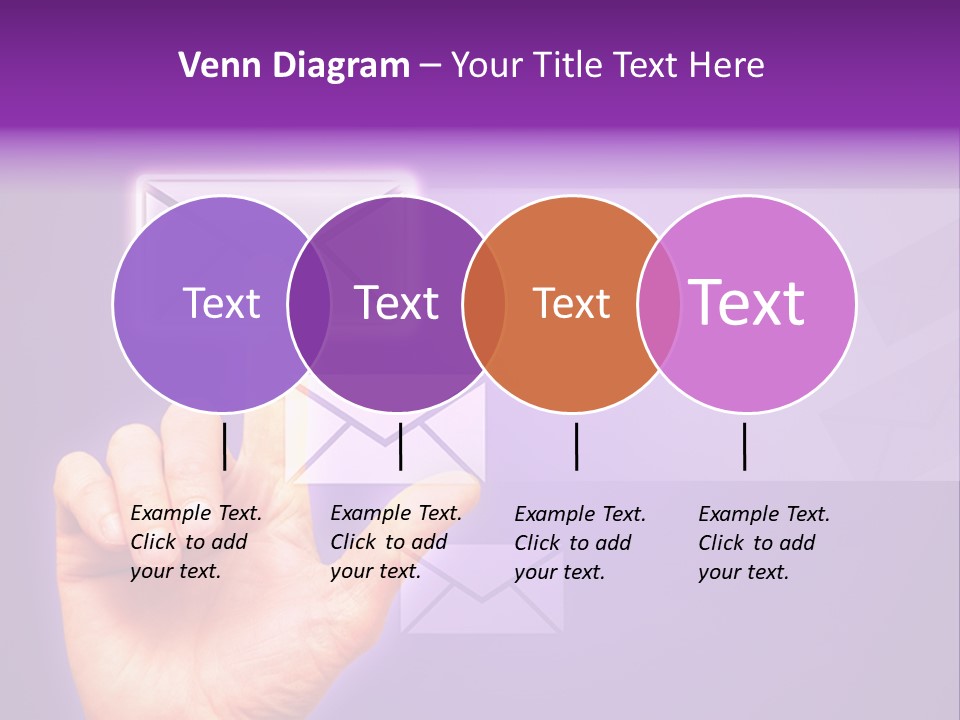 Venn Diagram – Your Title Text Here

Text

Text

Text

Text

Example Text. Click to add your text.

Example Text. Click to add your text.

Example Text. Click to add your text.

Example Text. Click to add your text.